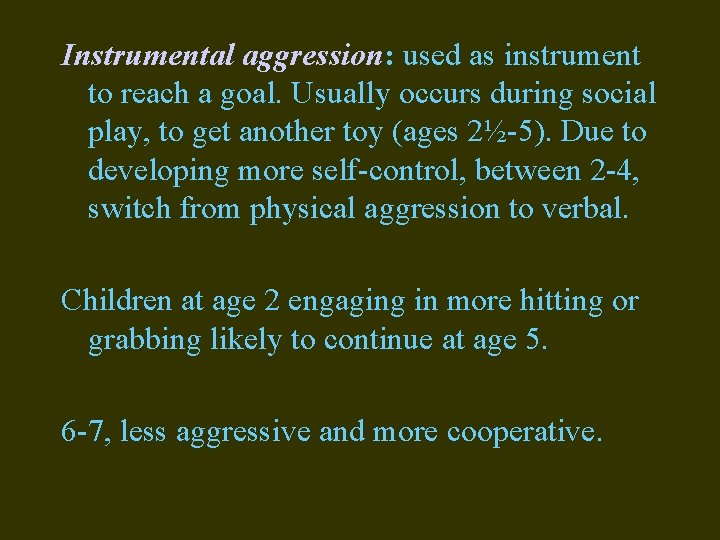 Instrumental aggression: used as instrument to reach a goal. Usually occurs during social play, to get another toy (ages 2½-5). Due to developing more self-control, between 2-4, switch from physical aggression to verbal.

Children at age 2 engaging in more hitting or grabbing likely to continue at age 5.

6-7, less aggressive and more cooperative.